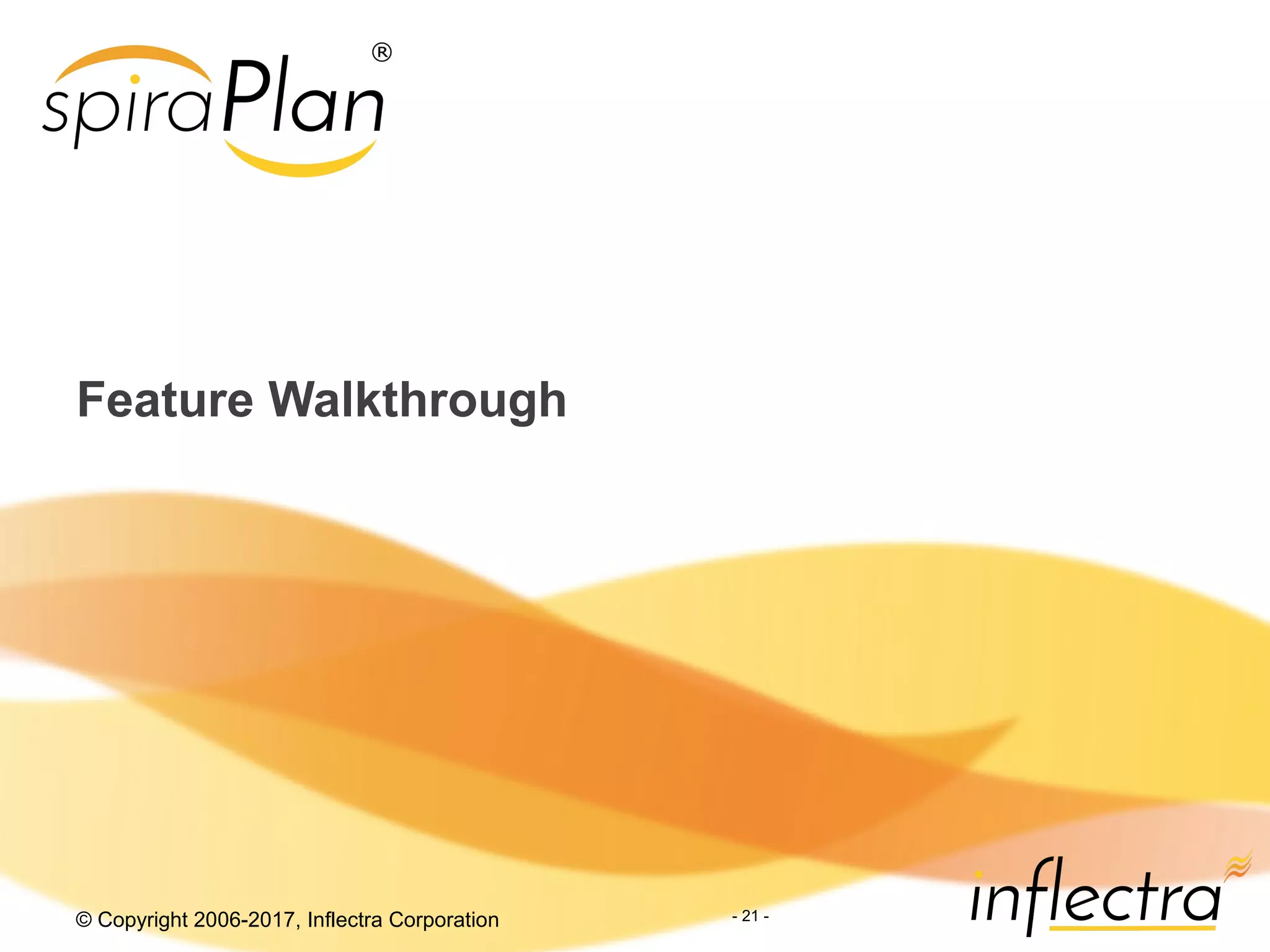 spiraPlan®

Feature Walkthrough

© Copyright 2006-2017, Inflectra Corporation

- 21 -

inflectra